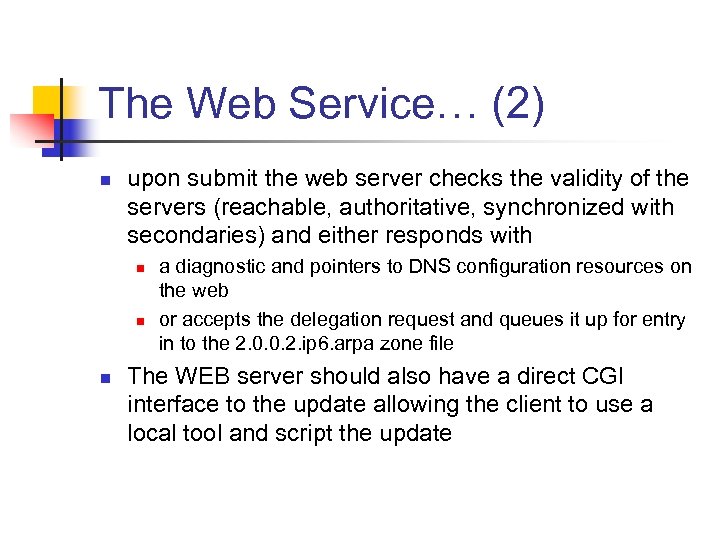 The Web Service… (2)

upon submit the web server checks the validity of the servers (reachable, authoritative, synchronized with secondaries) and either responds with

a diagnostic and pointers to DNS configuration resources on the web

or accepts the delegation request and queues it up for entry in to the 2.0.0.2.ip6.arpa zone file

The WEB server should also have a direct CGI interface to the update allowing the client to use a local tool and script the update